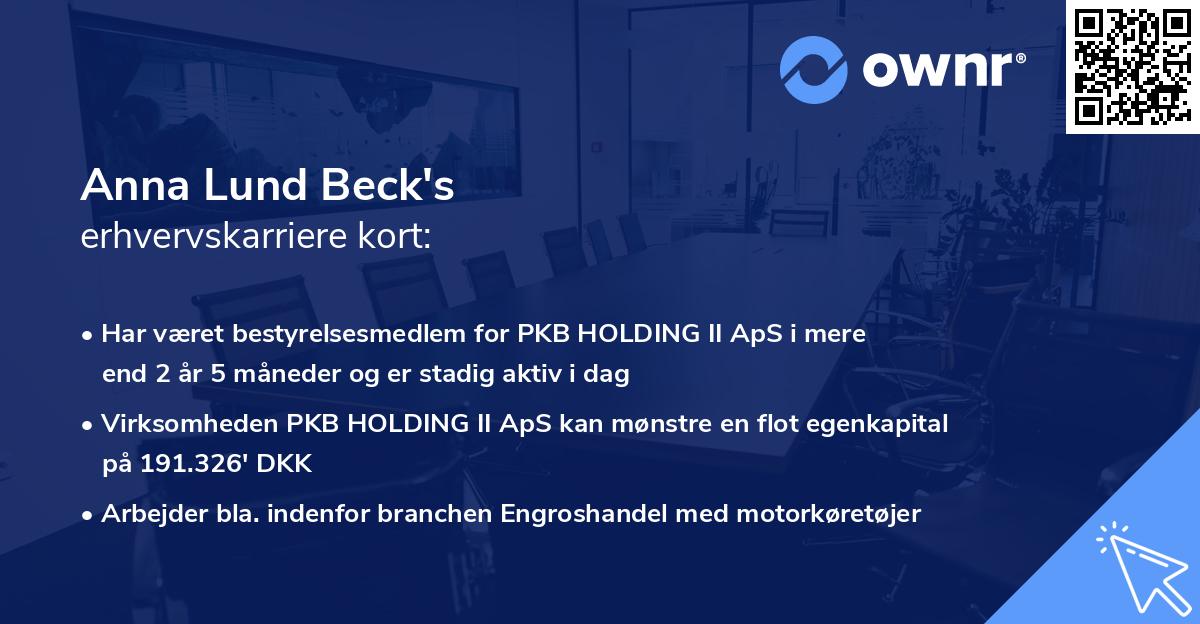 ownr®

Anna Lund Beck's
erhvervskarriere kort:

• Har været bestyrelsesmedlem for PKB HOLDING II ApS i mere end 2 år 5 måneder og er stadig aktiv i dag

• Virksomheden PKB HOLDING II ApS kan mønstre en flot egenkapital på 191.326' DKK

• Arbejder bla. indenfor branchen Engroshandel med motorkøretøjer